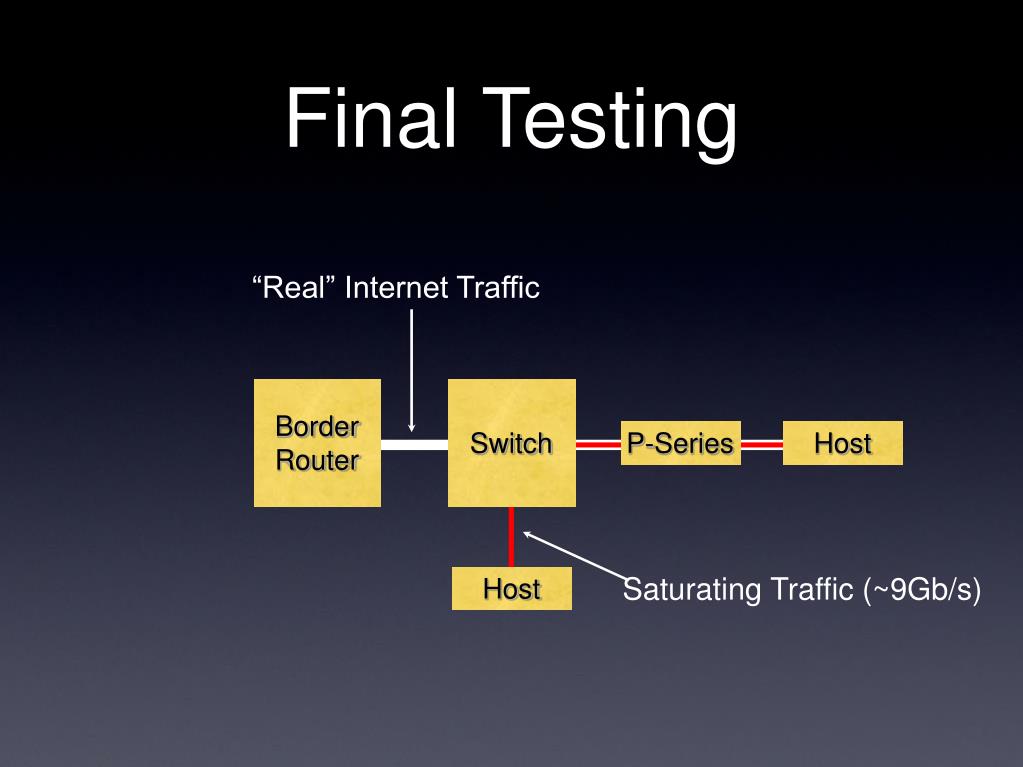 Final Testing

“Real” Internet Traffic

Border Router

Switch

P-Series

Host

Host

Saturating Traffic (~9Gb/s)